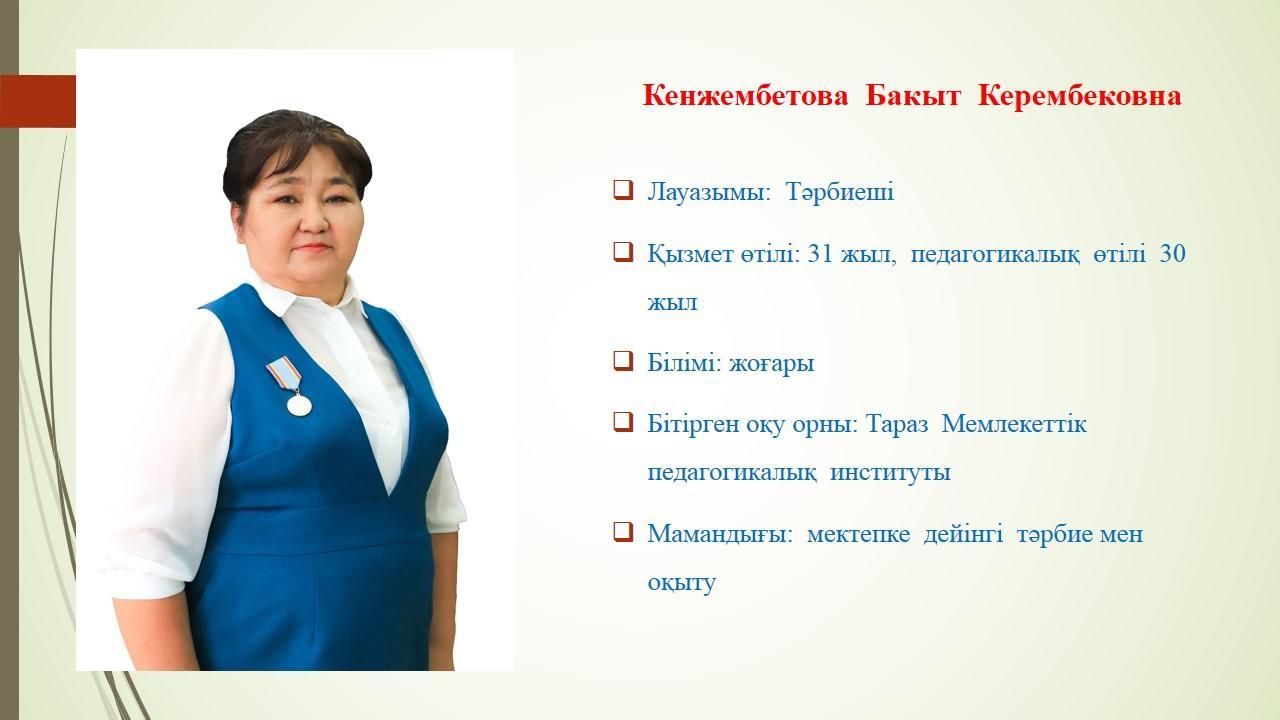 Кенжембетова Бакыт Керембековна

❑ Лауазымы: Тәрбиеші

❑ Қызмет өтілі: 31 жыл, педагогикалық өтілі 30 жыл

❑ Білімі: жоғары

❑ Бітірген оқу орны: Тараз Мемлекеттік педагогикалық институты

❑ Мамандығы: мектепке дейінгі тәрбие мен оқыту